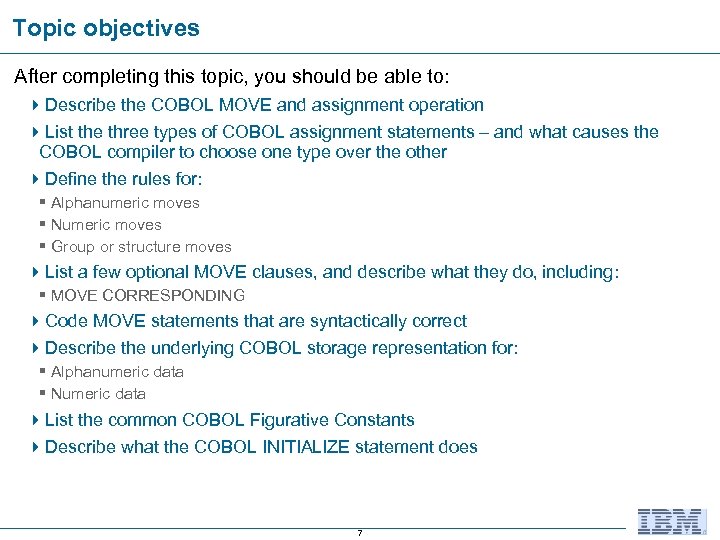 Topic objectives

After completing this topic, you should be able to:

Describe the COBOL MOVE and assignment operation

List the three types of COBOL assignment statements – and what causes the COBOL compiler to choose one type over the other

Define the rules for:

Alphanumeric moves

Numeric moves

Group or structure moves

List a few optional MOVE clauses, and describe what they do, including:

MOVE CORRESPONDING

Code MOVE statements that are syntactically correct

Describe the underlying COBOL storage representation for:

Alphanumeric data

Numeric data

List the common COBOL Figurative Constants

Describe what the COBOL INITIALIZE statement does

7

IBM